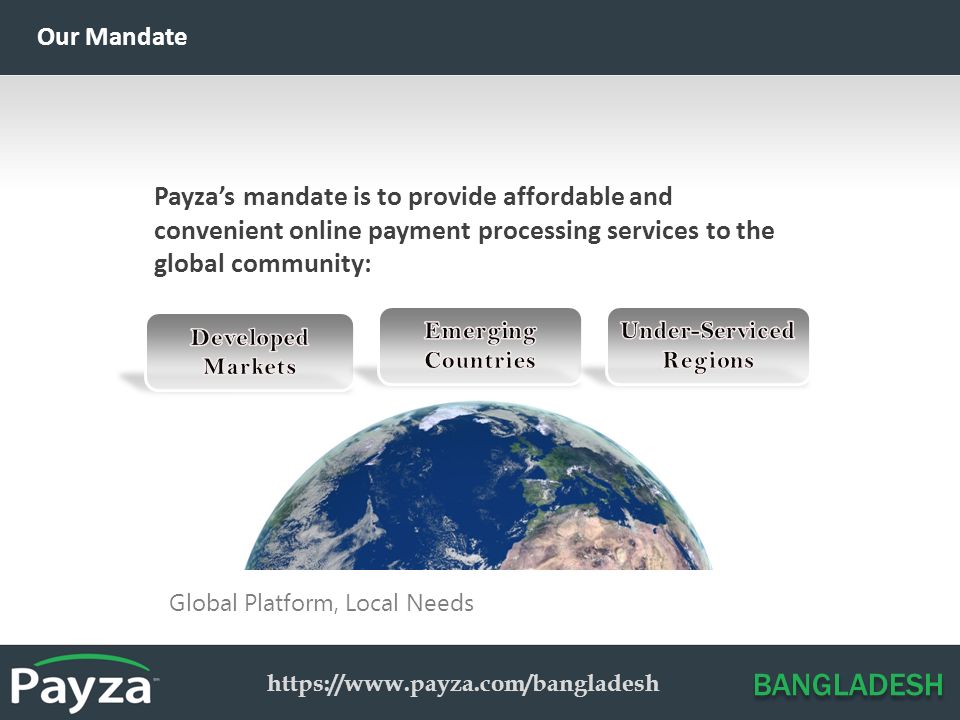 Our Mandate

Payza's mandate is to provide affordable and convenient online payment processing services to the global community:

Developed Markets

Emerging Countries

Under-Serviced Regions

Global Platform, Local Needs

Payza

https://www.payza.com/bangladesh

BANGLADESH